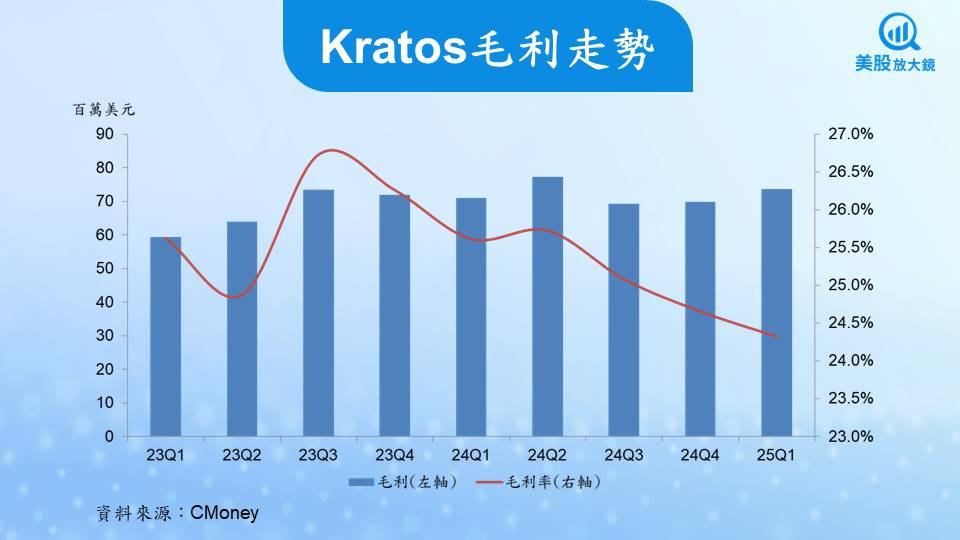 Kratos毛利走勢

美股放大鏡

百萬美元

90
80
70
60
50
40
30
20
10
0

27.0%
26.5%
26.0%
25.5%
25.0%
24.5%
24.0%
23.5%
23.0%

23Q1 23Q2 23Q3 23Q4 24Q1 24Q2 24Q3 24Q4 25Q1

毛利(左軸) 毛利率(右軸)

資料來源：CMoney